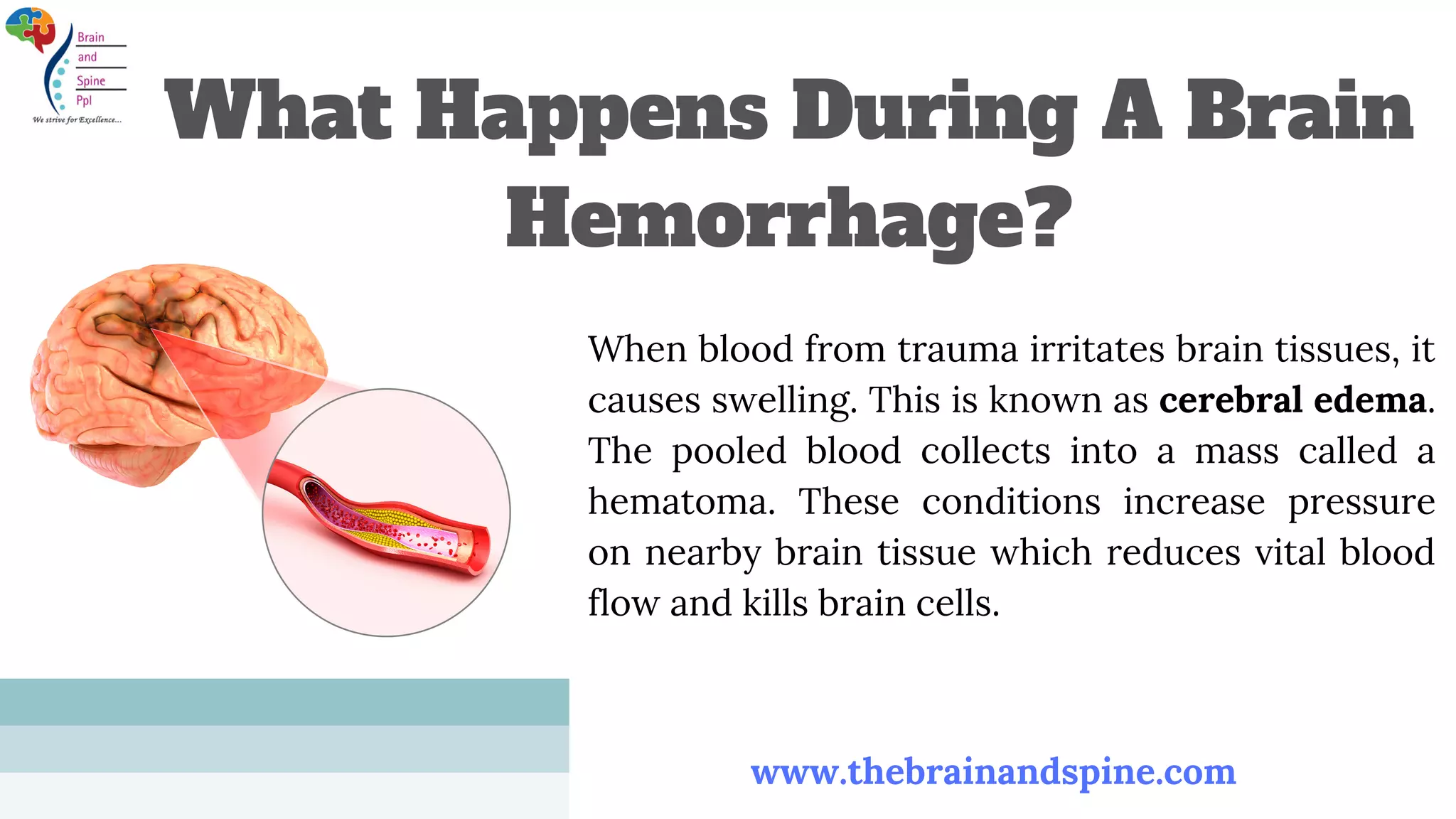 Brain
and
Spine
Ppl
We strive for Excellence...

What Happens During A Brain Hemorrhage?

When blood from trauma irritates brain tissues, it causes swelling. This is known as cerebral edema. The pooled blood collects into a mass called a hematoma. These conditions increase pressure on nearby brain tissue which reduces vital blood flow and kills brain cells.

www.thebrainandspine.com